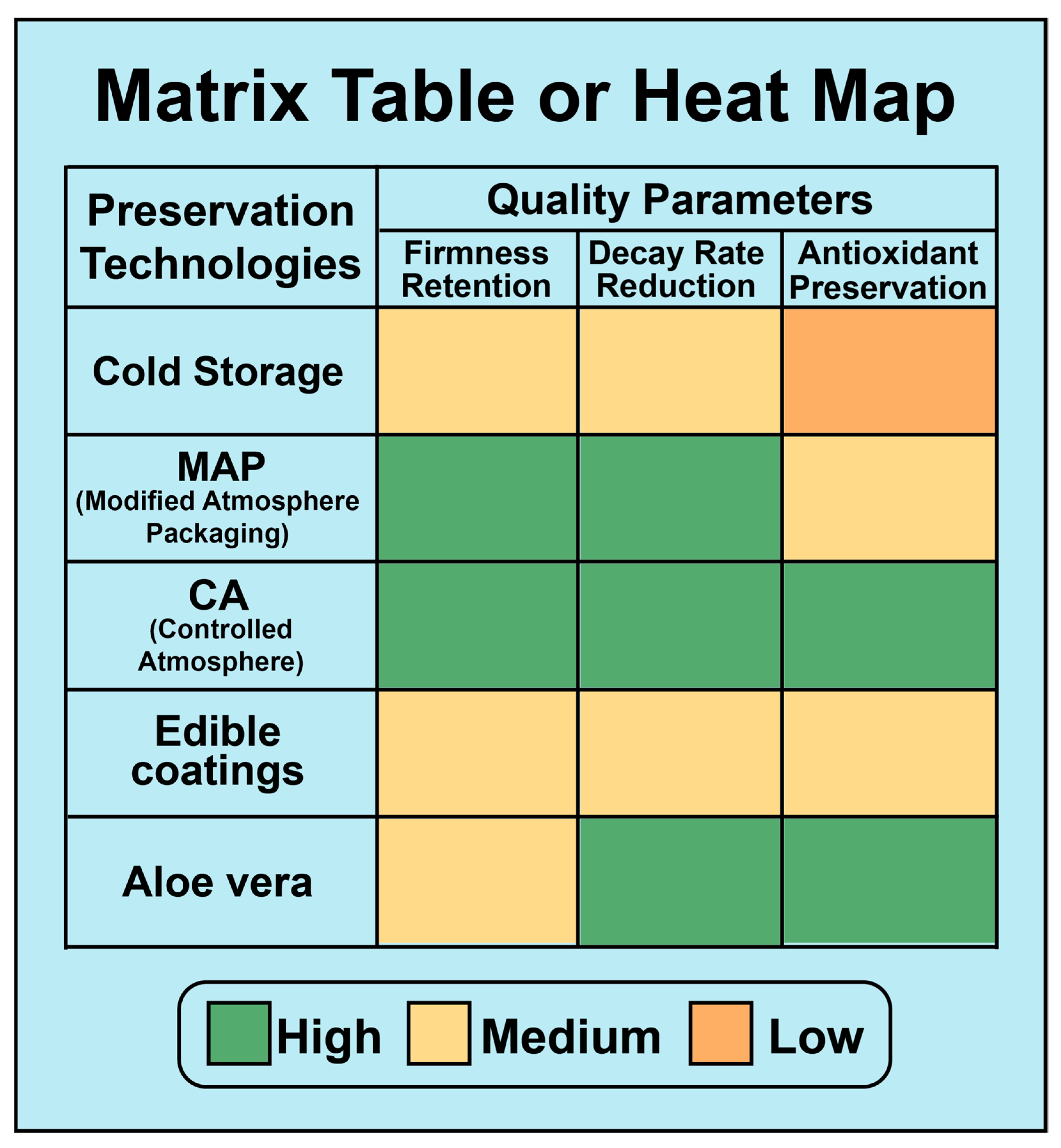 Matrix Table or Heat Map

| Preservation Technologies | Quality Parameters | | |
|---|---|---|---|
| | Firmness Retention | Decay Rate Reduction | Antioxidant Preservation |
| Cold Storage | | | |
| MAP (Modified Atmosphere Packaging) | | | |
| CA (Controlled Atmosphere) | | | |
| Edible coatings | | | |
| Aloe vera | | | |

High Medium Low